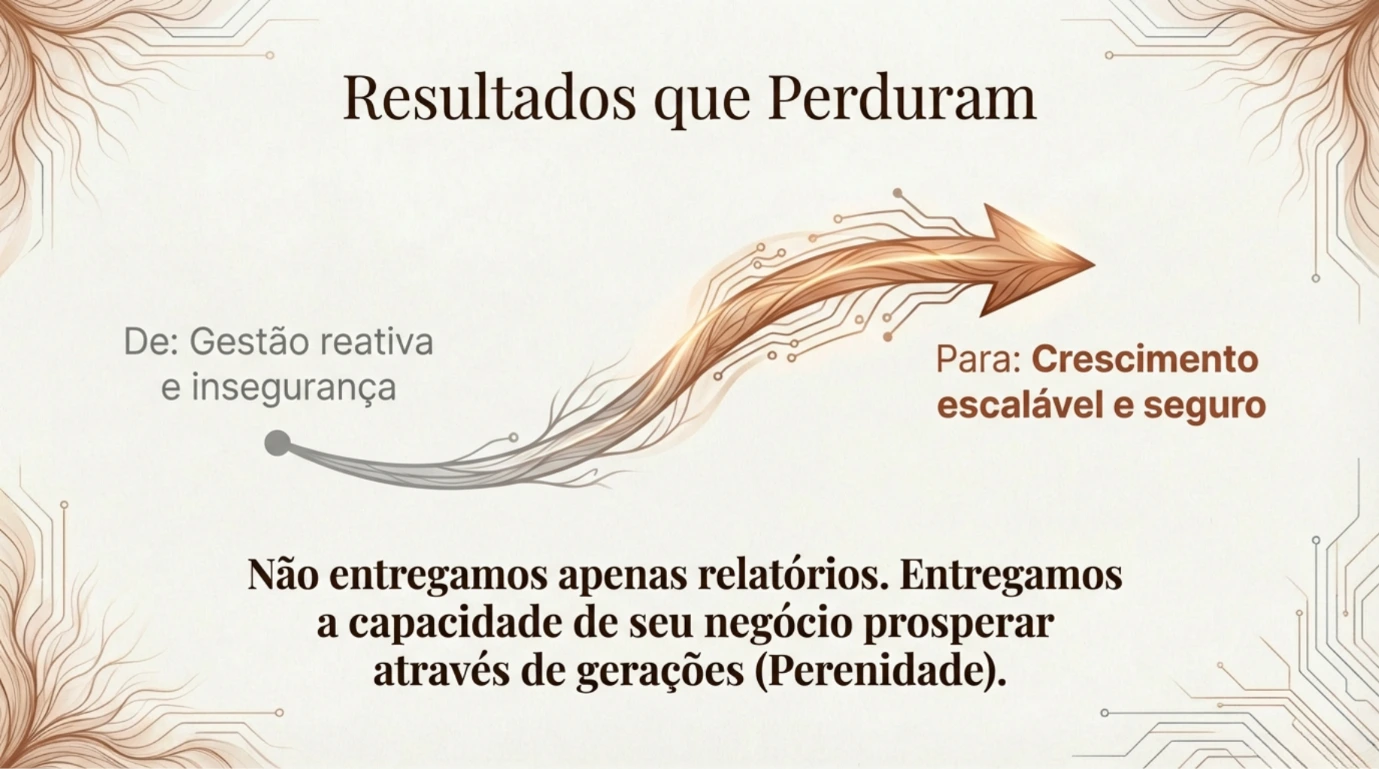 Resultados que Perduram

De: Gestão reativa e insegurança

Para: Crescimento escalável e seguro

Não entregamos apenas relatórios. Entregamos a capacidade de seu negócio prosperar através de gerações (Perenidade).